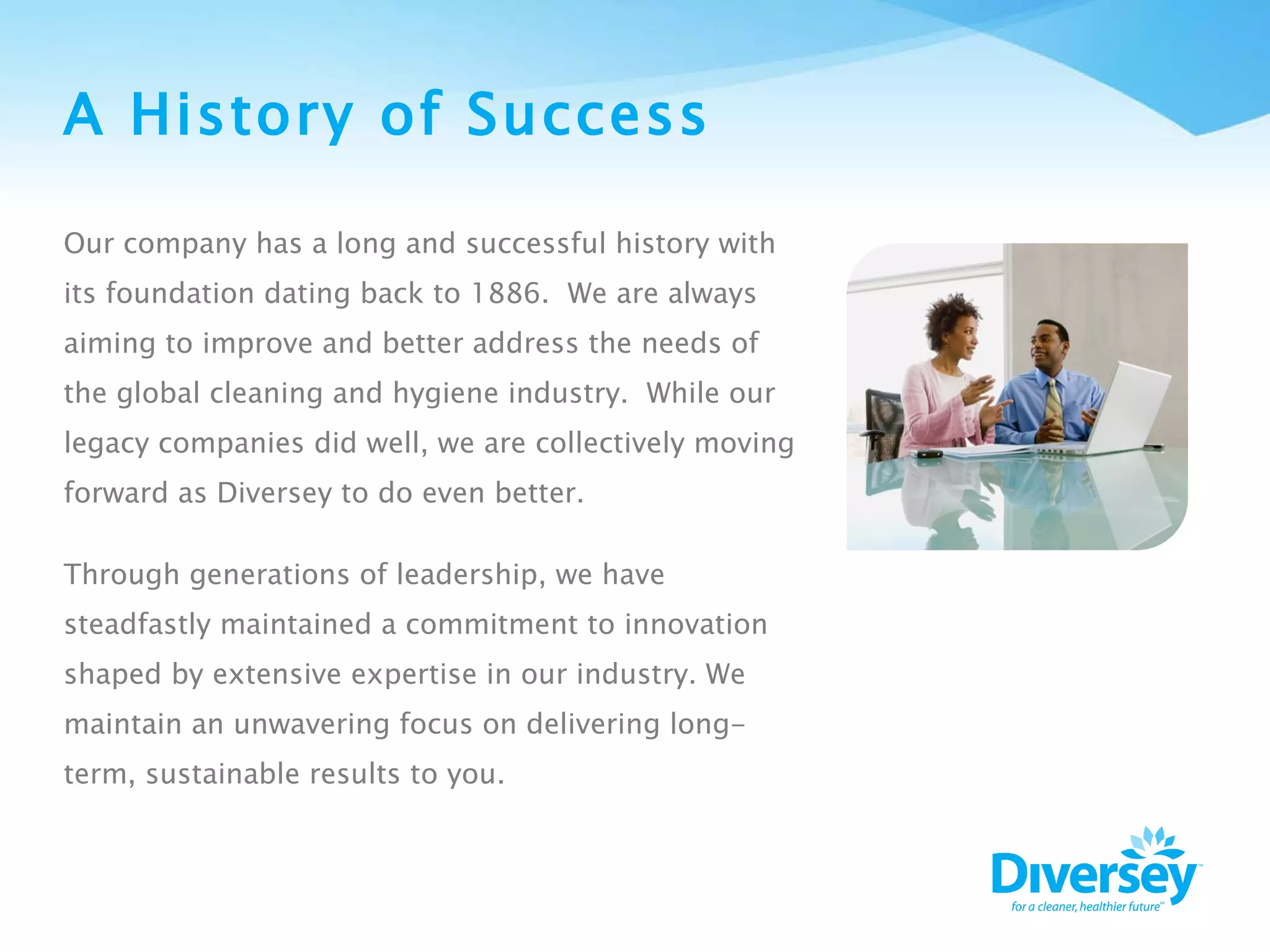 A History of Success

Our company has a long and successful history with its foundation dating back to 1886. We are always aiming to improve and better address the needs of the global cleaning and hygiene industry. While our legacy companies did well, we are collectively moving forward as Diversey to do even better.

Through generations of leadership, we have steadfastly maintained a commitment to innovation shaped by extensive expertise in our industry. We maintain an unwavering focus on delivering long-term, sustainable results to you.

Diversey™
for a cleaner, healthier future™